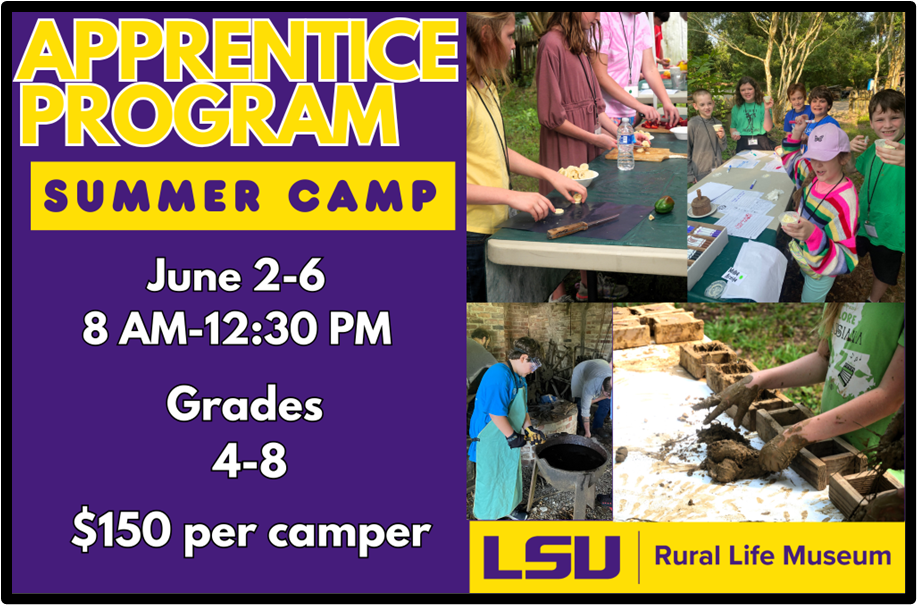 APPRENTICE PROGRAM

SUMMER CAMP

June 2-6
8 AM-12:30 PM

Grades
4-8

$150 per camper

LSU | Rural Life Museum